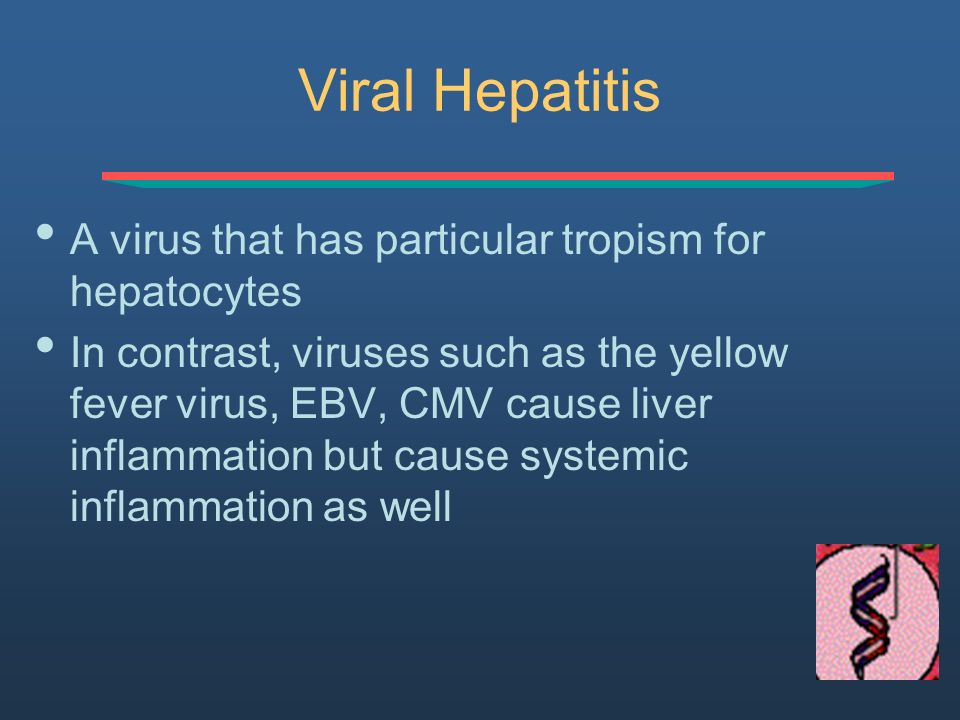 Viral Hepatitis

• A virus that has particular tropism for hepatocytes
• In contrast, viruses such as the yellow fever virus, EBV, CMV cause liver inflammation but cause systemic inflammation as well